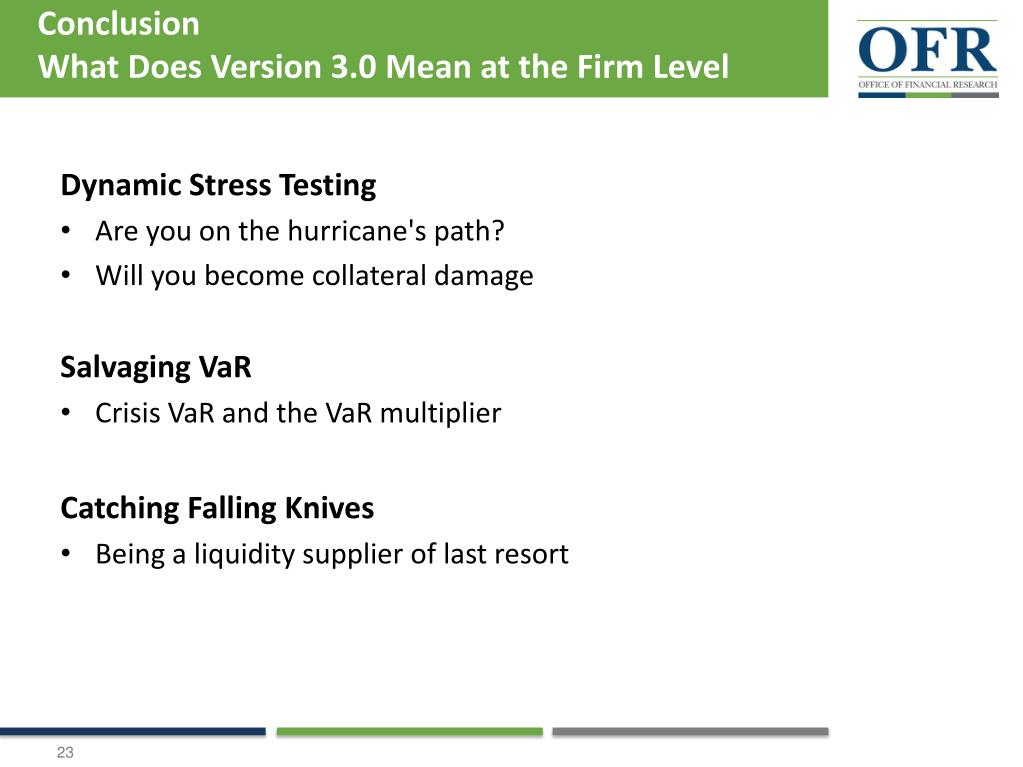 Conclusion
What Does Version 3.0 Mean at the Firm Level

OFR
OFFICE OF FINANCIAL RESEARCH

Dynamic Stress Testing
• Are you on the hurricane's path?
• Will you become collateral damage

Salvaging VaR
• Crisis VaR and the VaR multiplier

Catching Falling Knives
• Being a liquidity supplier of last resort

23